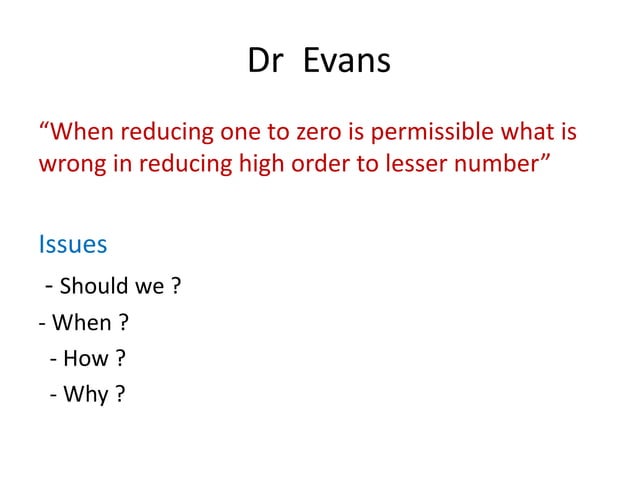 Dr Evans

“When reducing one to zero is permissible what is wrong in reducing high order to lesser number”

Issues

- Should we ?
- When ?
- How ?
- Why ?